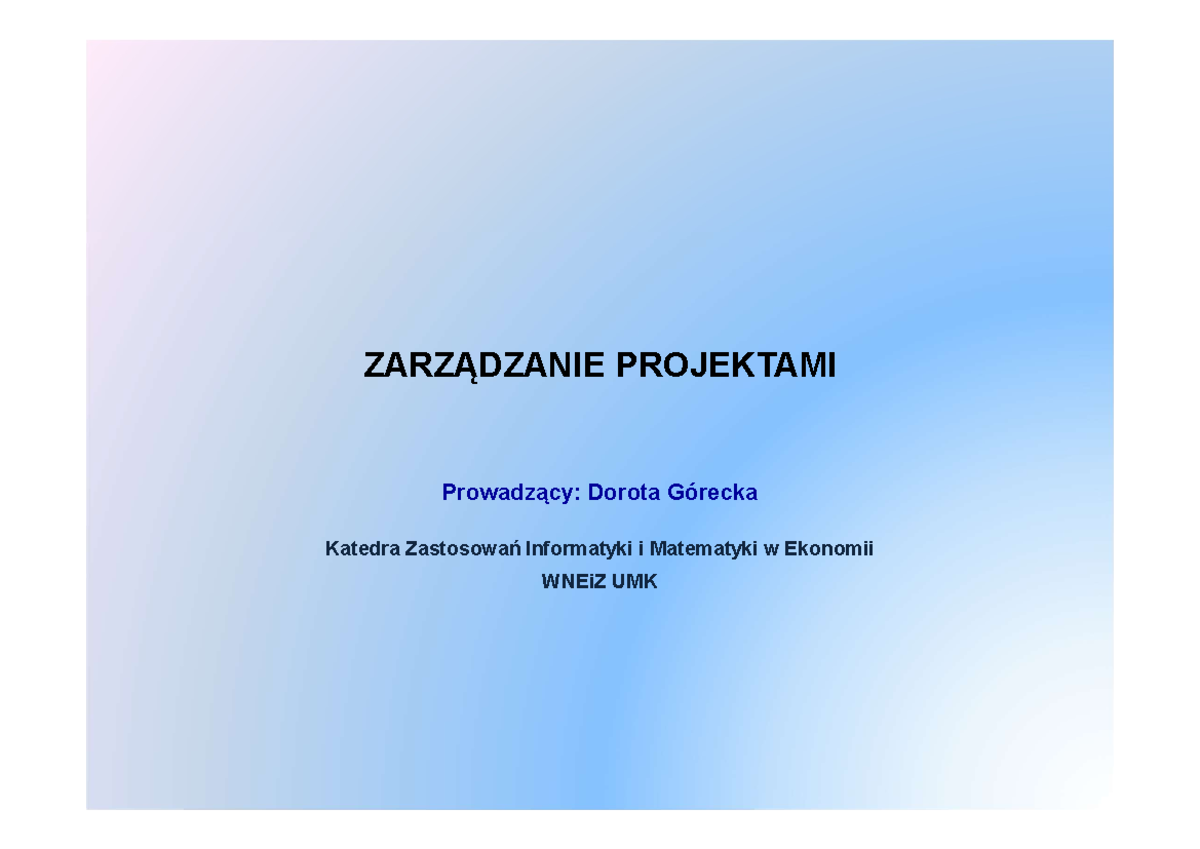 ZARZĄDZANIE PROJEKTAMI

Prowadzący: Dorota Górecka

Katedra Zastosowań Informatyki i Matematyki w Ekonomii
WNEiZ UMK